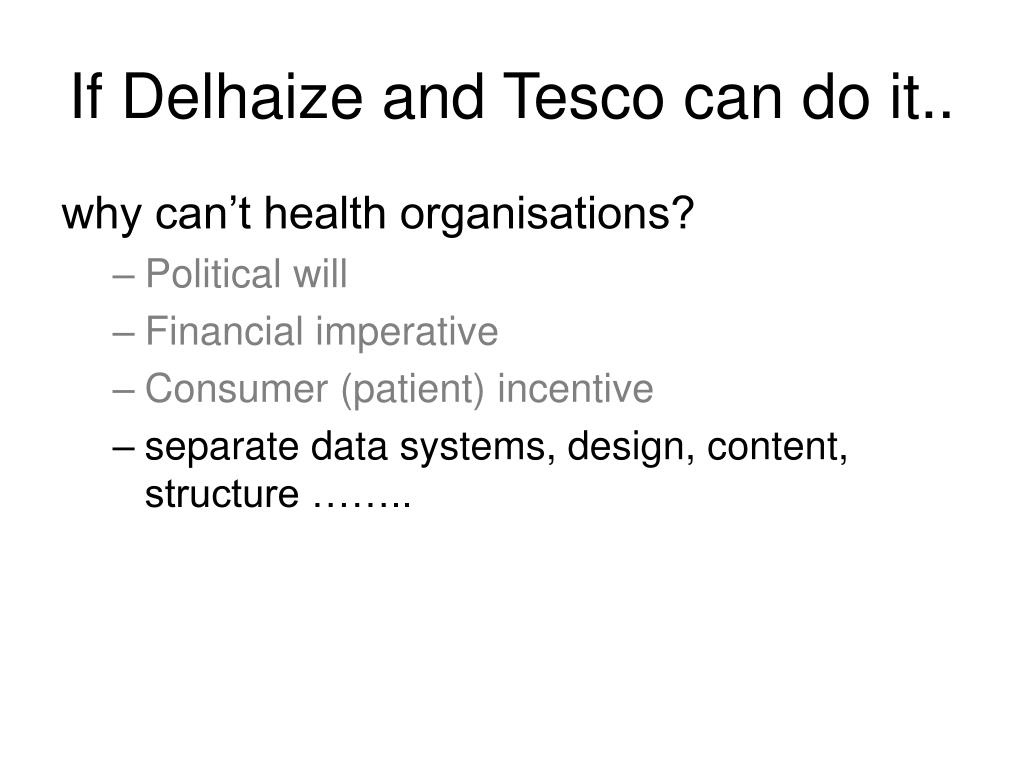 If Delhaize and Tesco can do it..

why can’t health organisations?

– Political will
– Financial imperative
– Consumer (patient) incentive
– separate data systems, design, content, structure ……..